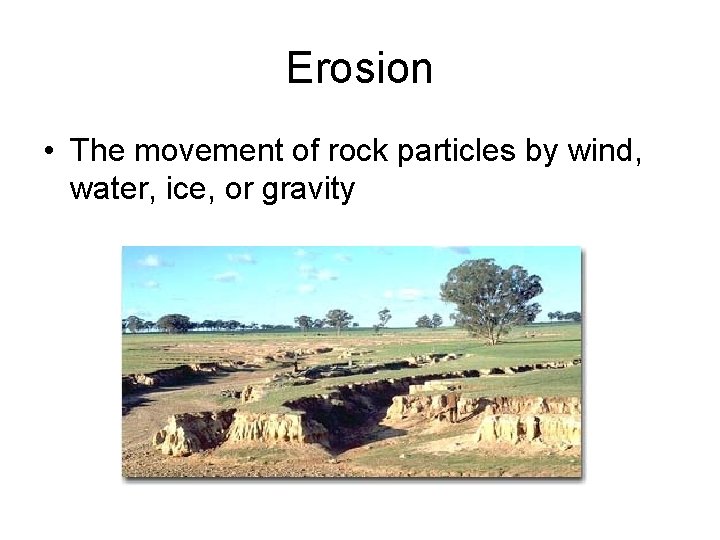 Erosion

• The movement of rock particles by wind, water, ice, or gravity